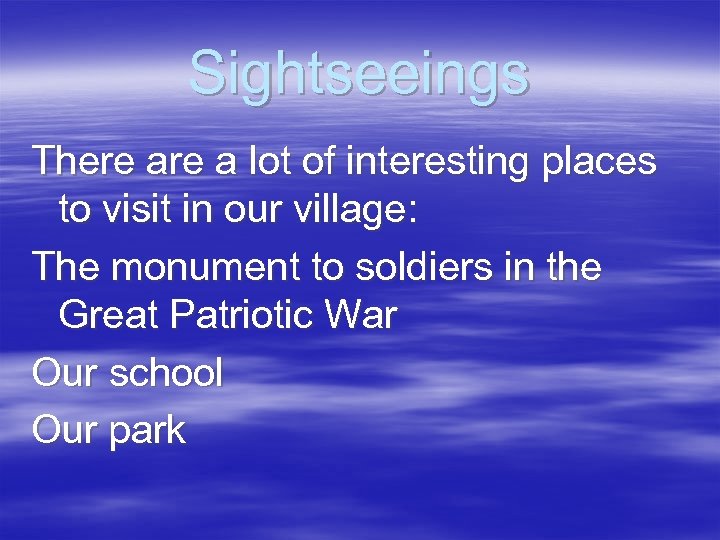 Sightseeings

There are a lot of interesting places to visit in our village:

The monument to soldiers in the Great Patriotic War

Our school

Our park